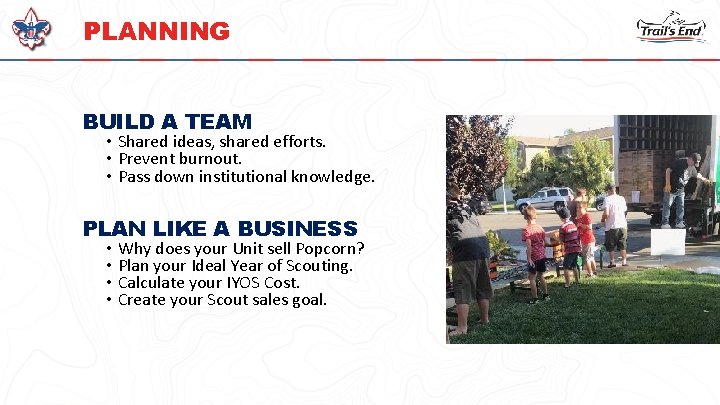 PLANNING

Trail's End

BUILD A TEAM
• Shared ideas, shared efforts.
• Prevent burnout.
• Pass down institutional knowledge.

PLAN LIKE A BUSINESS
• Why does your Unit sell Popcorn?
• Plan your Ideal Year of Scouting.
• Calculate your IYOS Cost.
• Create your Scout sales goal.